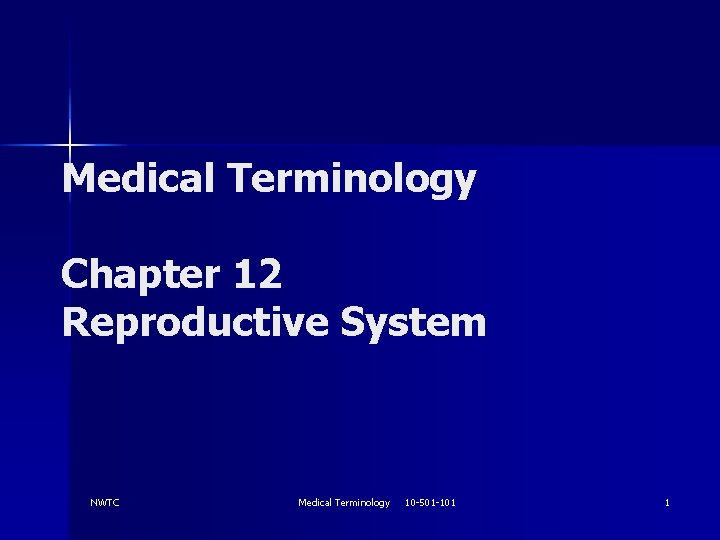 Medical Terminology

Chapter 12
Reproductive System

NWTC

Medical Terminology 10-501-101

1